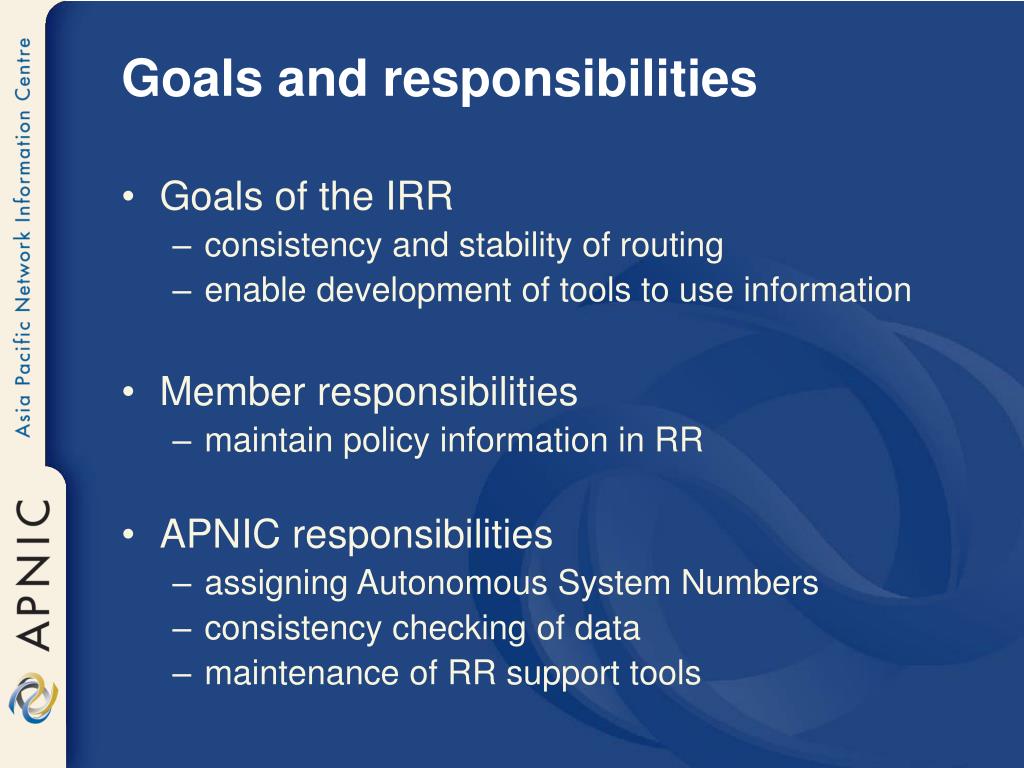 Asia Pacific Network Information Centre

APNIC

Goals and responsibilities

• Goals of the IRR
– consistency and stability of routing
– enable development of tools to use information

• Member responsibilities
– maintain policy information in RR

• APNIC responsibilities
– assigning Autonomous System Numbers
– consistency checking of data
– maintenance of RR support tools